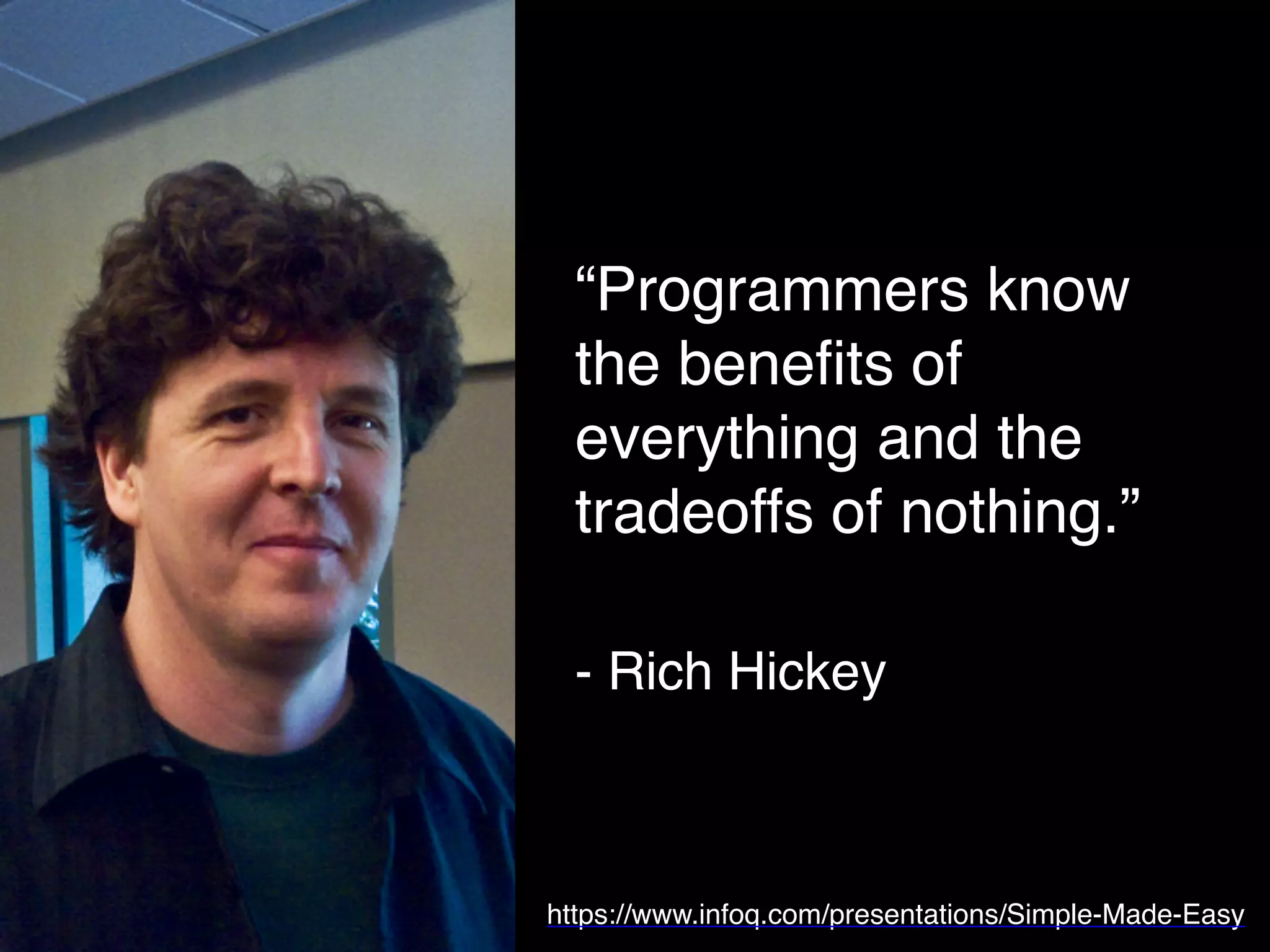 “Programmers know the benefits of everything and the tradeoffs of nothing.”

- Rich Hickey

https://www.infoq.com/presentations/Simple-Made-Easy